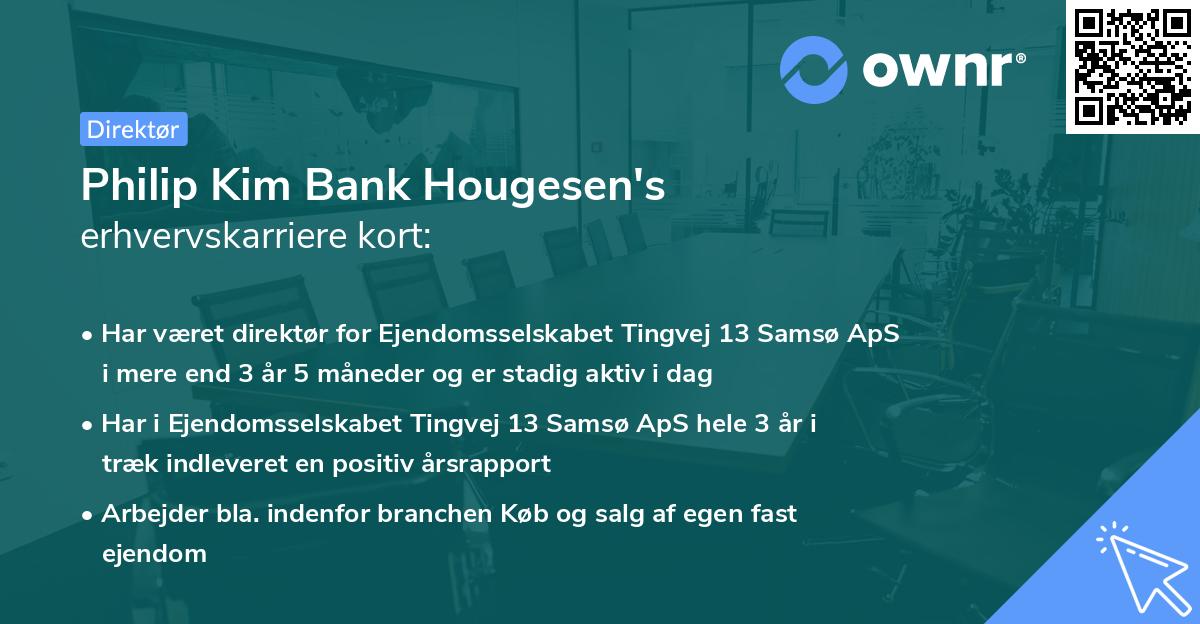 ownr®

Direktør

Philip Kim Bank Hougesen's
erhvervskarriere kort:

• Har været direktør for Ejendomsselskabet Tingvej 13 Samsø ApS i mere end 3 år 5 måneder og er stadig aktiv i dag

• Har i Ejendomsselskabet Tingvej 13 Samsø ApS hele 3 år i træk indleveret en positiv årsrapport

• Arbejder bla. indenfor branchen Køb og salg af egen fast ejendom